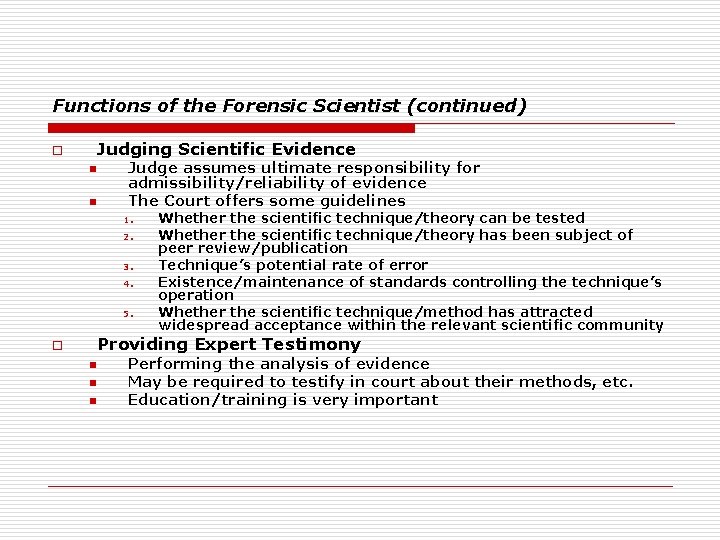 Functions of the Forensic Scientist (continued)

Judging Scientific Evidence

Judge assumes ultimate responsibility for admissibility/reliability of evidence

The Court offers some guidelines

1. Whether the scientific technique/theory can be tested
2. Whether the scientific technique/theory has been subject of peer review/publication
3. Technique's potential rate of error
4. Existence/maintenance of standards controlling the technique's operation
5. Whether the scientific technique/method has attracted widespread acceptance within the relevant scientific community

Providing Expert Testimony

Performing the analysis of evidence

May be required to testify in court about their methods, etc.

Education/training is very important